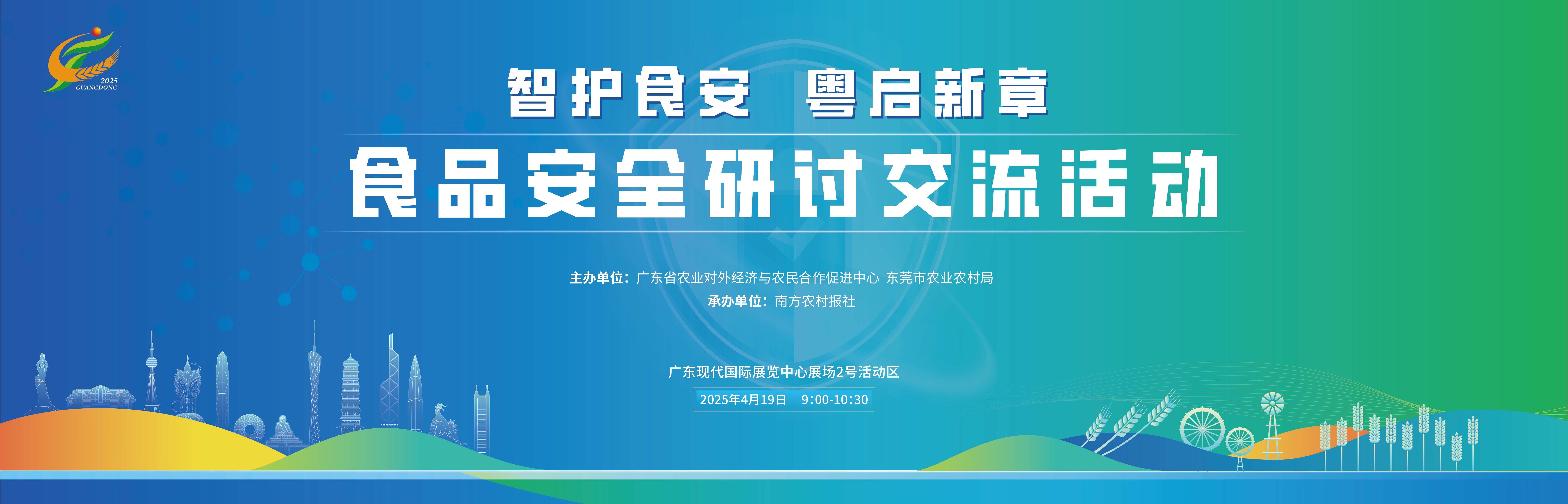 2025
GUANGDONG

智护食安 粤启新章

食品安全研讨交流活动

主办单位：广东省农业对外经济与农民合作促进中心 东莞市农业农村局
承办单位：南方农村报社

广东现代国际展览中心展场2号活动区
2025年4月19日 9:00-10:30